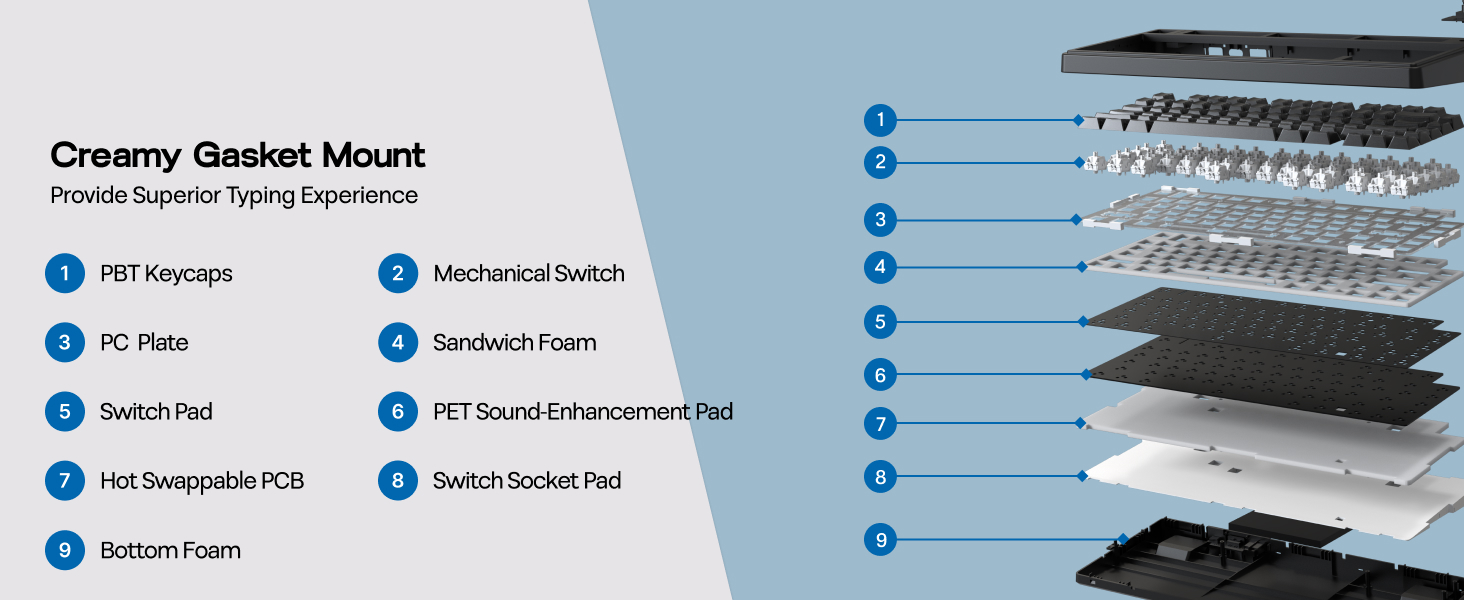 Creamy Gasket Mount

Provide Superior Typing Experience

1 PBT Keycaps

2 Mechanical Switch

3 PC Plate

4 Sandwich Foam

5 Switch Pad

6 PET Sound-Enhancement Pad

7 Hot Swappable PCB

8 Switch Socket Pad

9 Bottom Foam

1
2
3
4
5
6
7
8
9